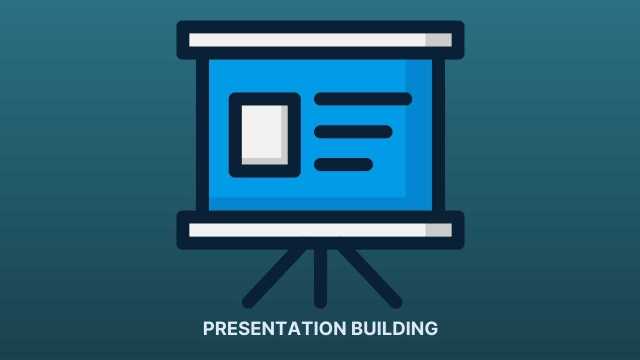 PRESENTATION BUILDING